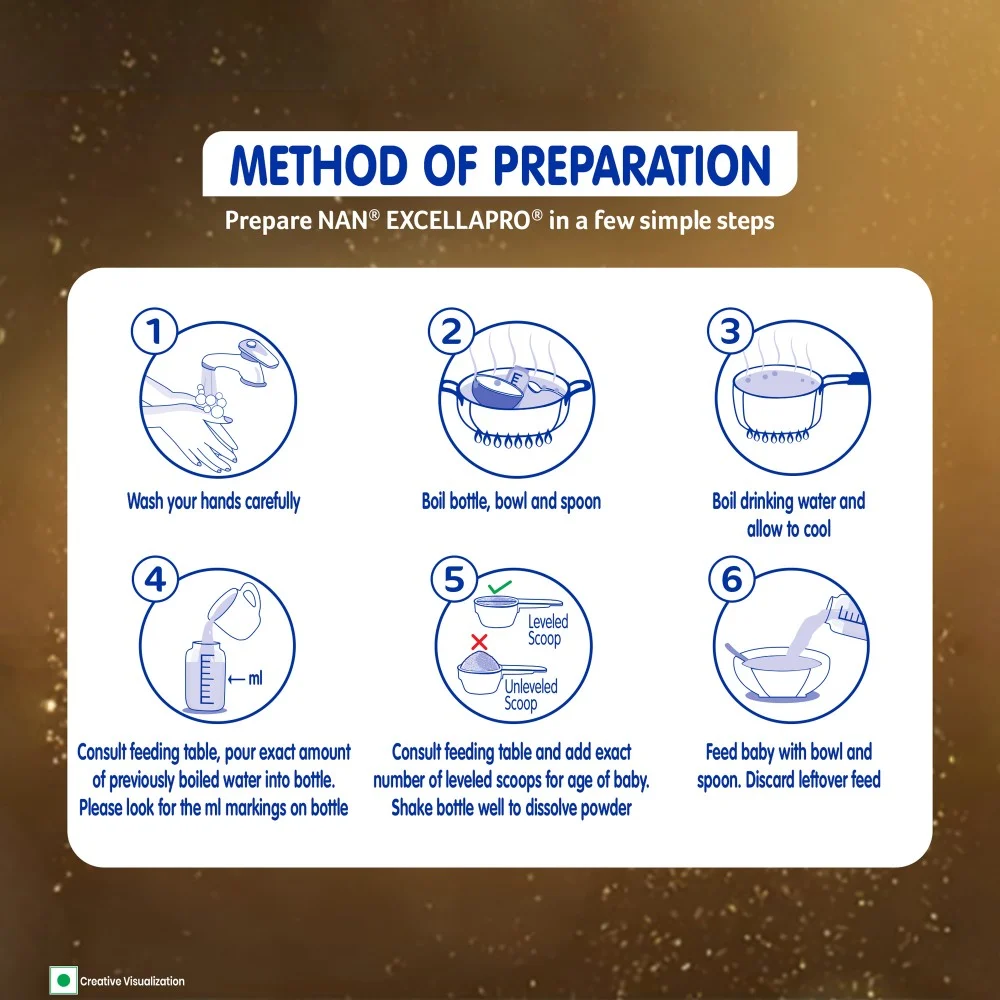 METHOD OF PREPARATION

Prepare NAN® EXCELLAPRO® in a few simple steps

1
Wash your hands carefully

2
Boil bottle, bowl and spoon

3
Boil drinking water and allow to cool

4
← ml
Consult feeding table, pour exact amount of previously boiled water into bottle. Please look for the ml markings on bottle

5
Leveled Scoop
Unleveled Scoop
Consult feeding table and add exact number of leveled scoops for age of baby. Shake bottle well to dissolve powder

6
Feed baby with bowl and spoon. Discard leftover feed

Creative Visualization